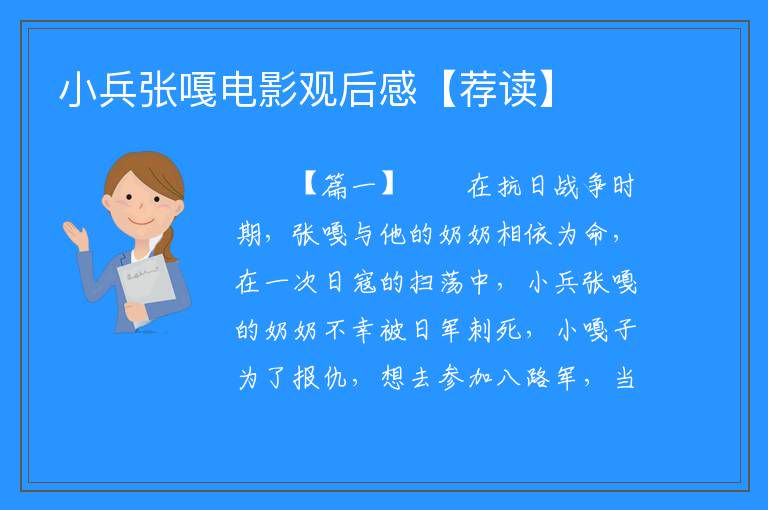 小兵张嘎电影观后感【荐读】

【篇一】　在抗日战争时期，张嘎与他的奶奶相依为命，在一次日寇的扫荡中，小兵张嘎的奶奶不幸被日军刺死，小嘎子为了报仇，想去参加八路军，当